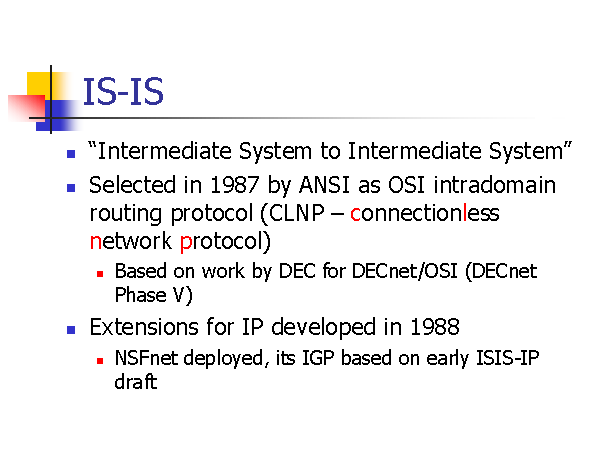 IS-IS

- “Intermediate System to Intermediate System”
- Selected in 1987 by ANSI as OSI intradomain routing protocol (CLNP – connectionless network protocol)
  - Based on work by DEC for DECnet/OSI (DECnet Phase V)
- Extensions for IP developed in 1988
  - NSFnet deployed, its IGP based on early ISIS-IP draft